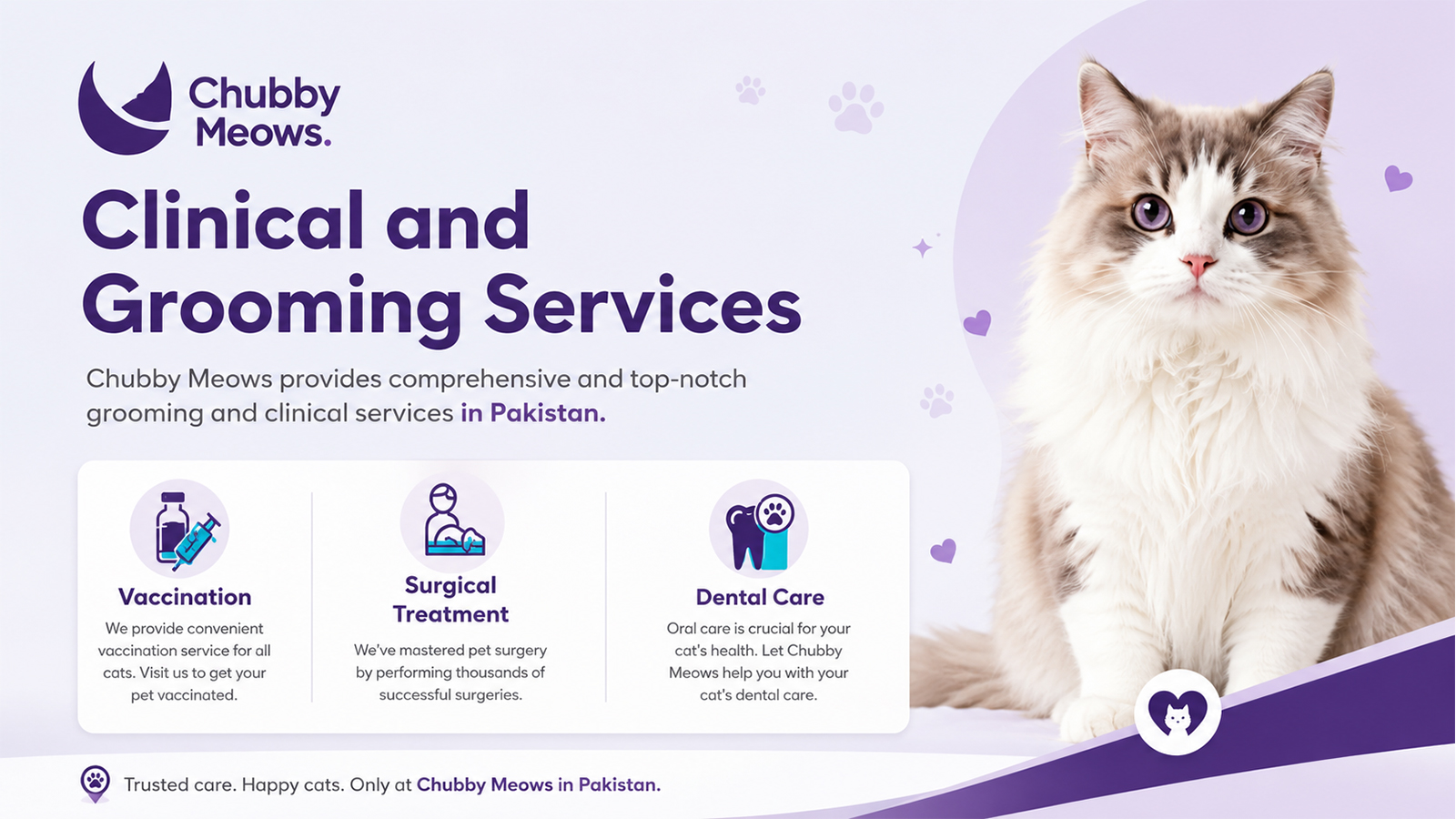 Chubby Meows.

Clinical and Grooming Services

Chubby Meows provides comprehensive and top-notch grooming and clinical services in Pakistan.

Vaccination
We provide convenient vaccination service for all cats. Visit us to get your pet vaccinated.

Surgical Treatment
We've mastered pet surgery by performing thousands of successful surgeries.

Dental Care
Oral care is crucial for your cat's health. Let Chubby Meows help you with your cat's dental care.

Trusted care. Happy cats. Only at Chubby Meows in Pakistan.